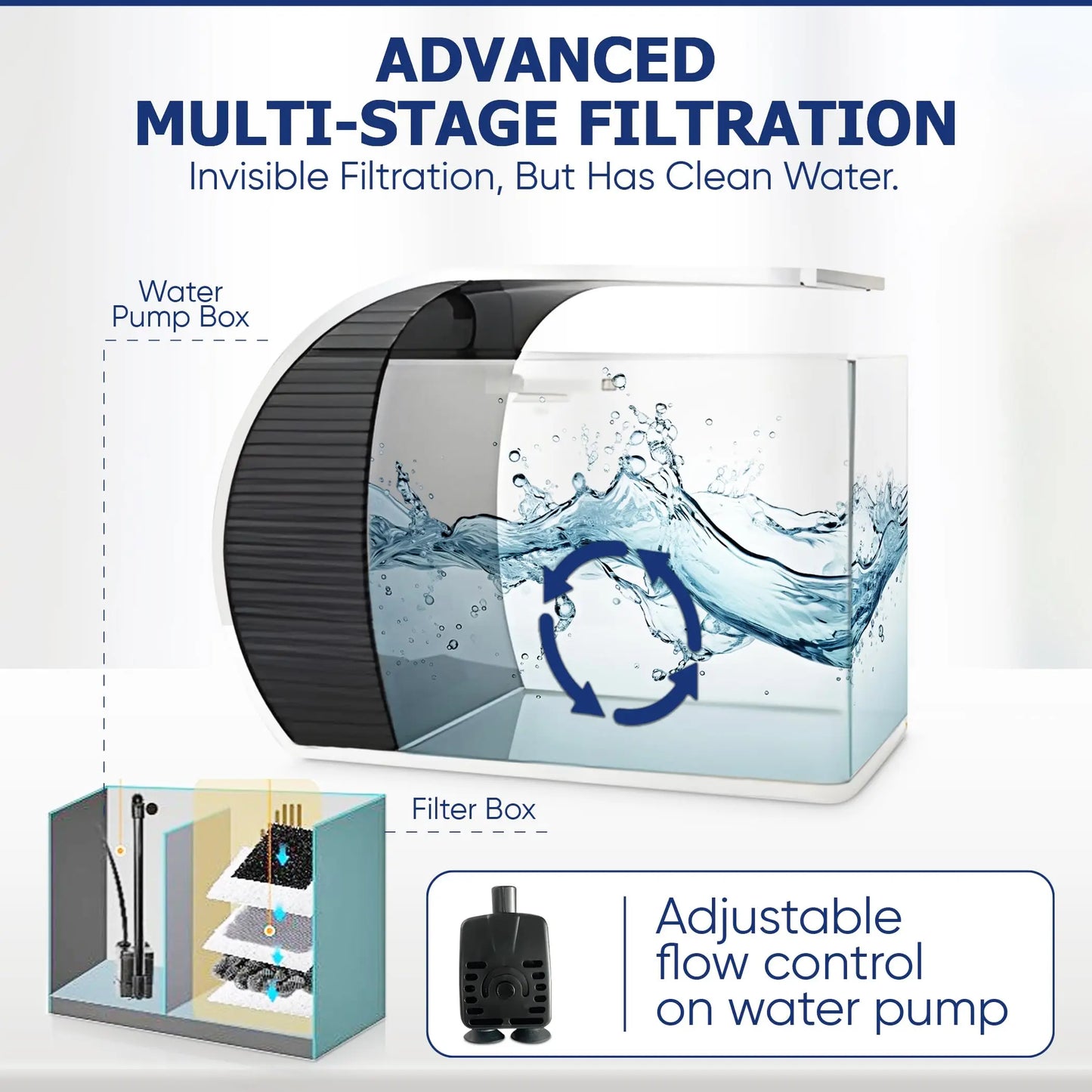 ADVANCED MULTI-STAGE FILTRATION

Invisible Filtration, But Has Clean Water.

Water Pump Box

Filter Box

Adjustable flow control on water pump